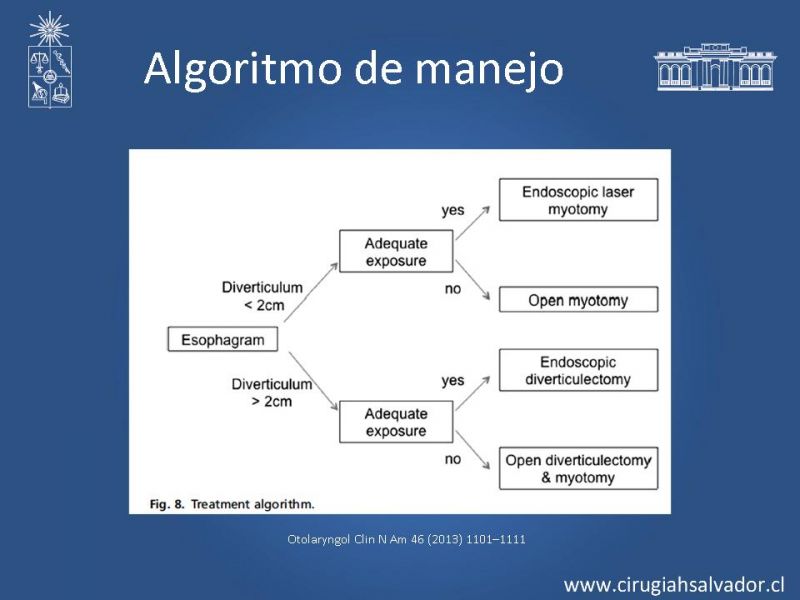 Algoritmo de manejo

Esophagram

Diverticulum < 2cm

Adequate exposure

yes

Endoscopic laser myotomy

no

Open myotomy

Diverticulum > 2cm

Adequate exposure

yes

Endoscopic diverticulectomy

no

Open diverticulectomy & myotomy

Fig. 8. Treatment algorithm.

Otolaryngol Clin N Am 46 (2013) 1101–1111

www.cirugiahsalvador.cl